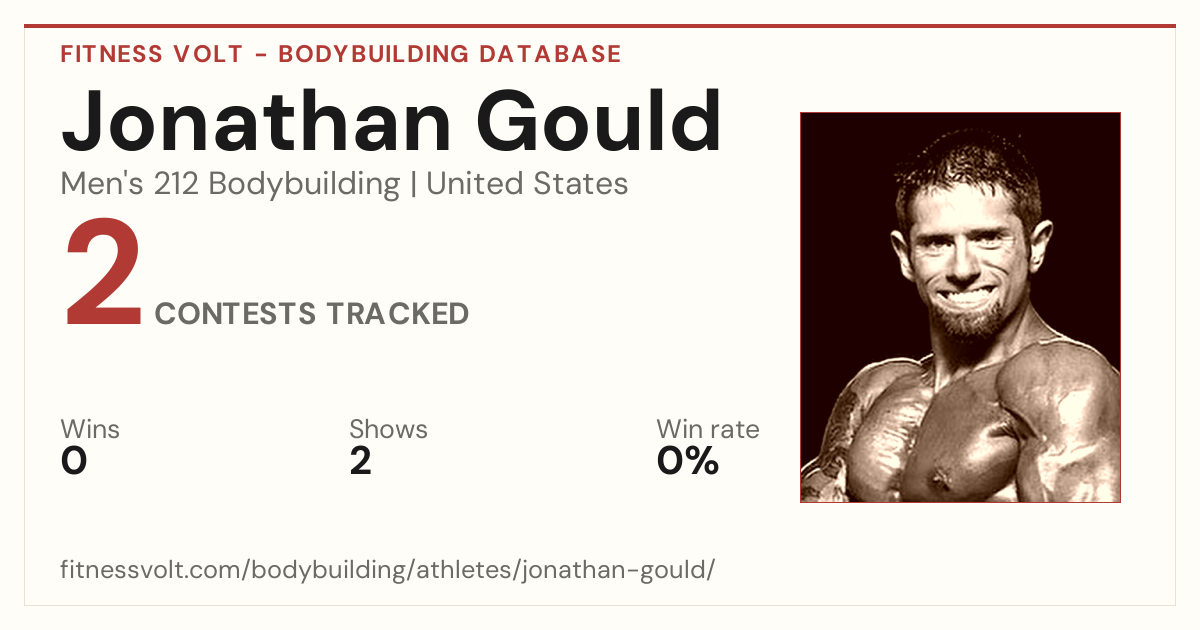 FITNESS VOLT - BODYBUILDING DATABASE

Jonathan Gould

Men's 212 Bodybuilding | United States

2 CONTESTS TRACKED

Wins
0

Shows
2

Win rate
0%

fitnessvolt.com/bodybuilding/athletes/jonathan-gould/